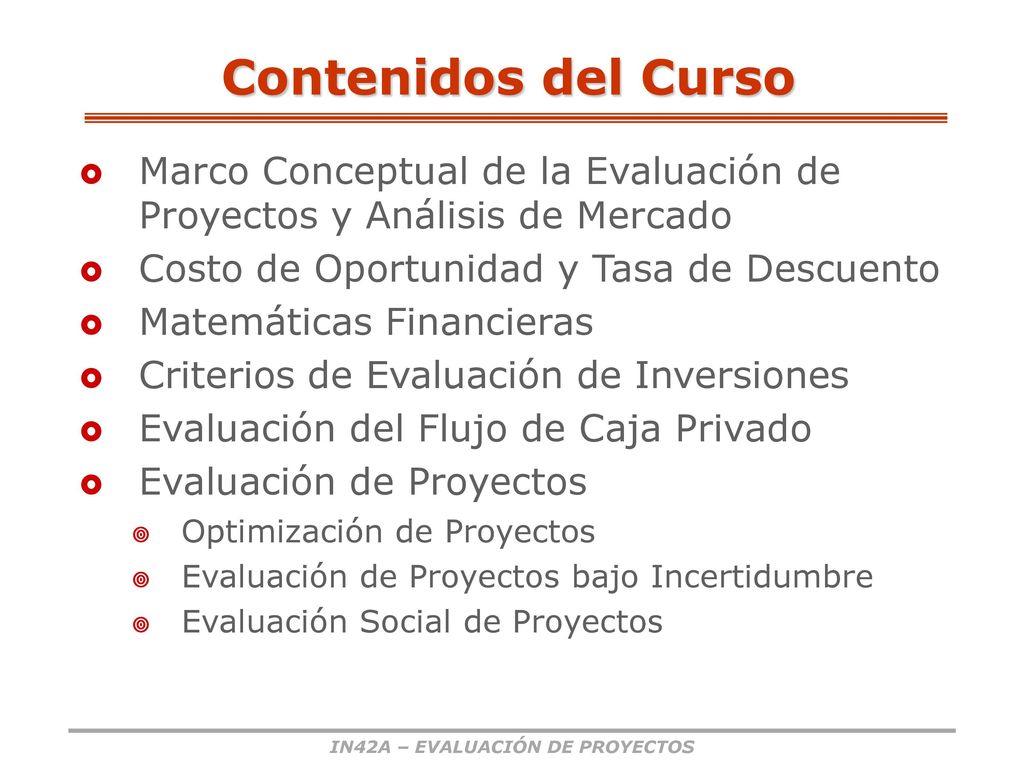 Contenidos del Curso

Marco Conceptual de la Evaluación de Proyectos y Análisis de Mercado
Costo de Oportunidad y Tasa de Descuento
Matemáticas Financieras
Criterios de Evaluación de Inversiones
Evaluación del Flujo de Caja Privado
Evaluación de Proyectos
Optimización de Proyectos
Evaluación de Proyectos bajo Incertidumbre
Evaluación Social de Proyectos

IN42A – EVALUACIÓN DE PROYECTOS